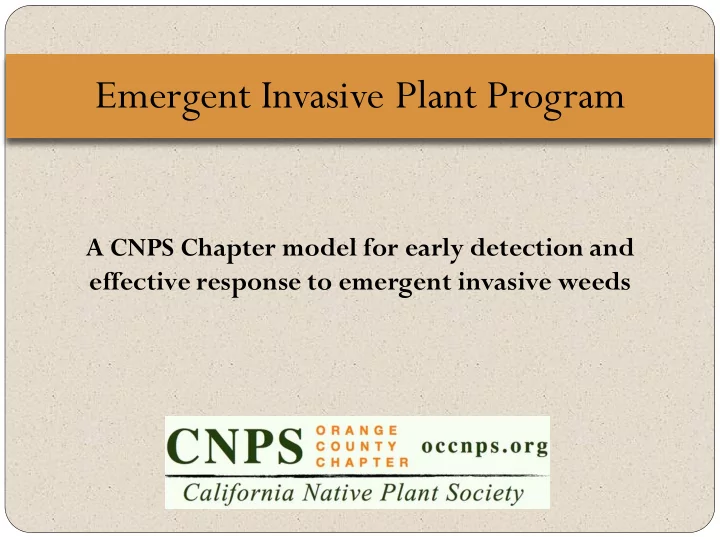 Emergent Invasive Plant Program

A CNPS Chapter model for early detection and effective response to emergent invasive weeds

CNPS ORANGE COUNTY CHAPTER occnps.org
California Native Plant Society